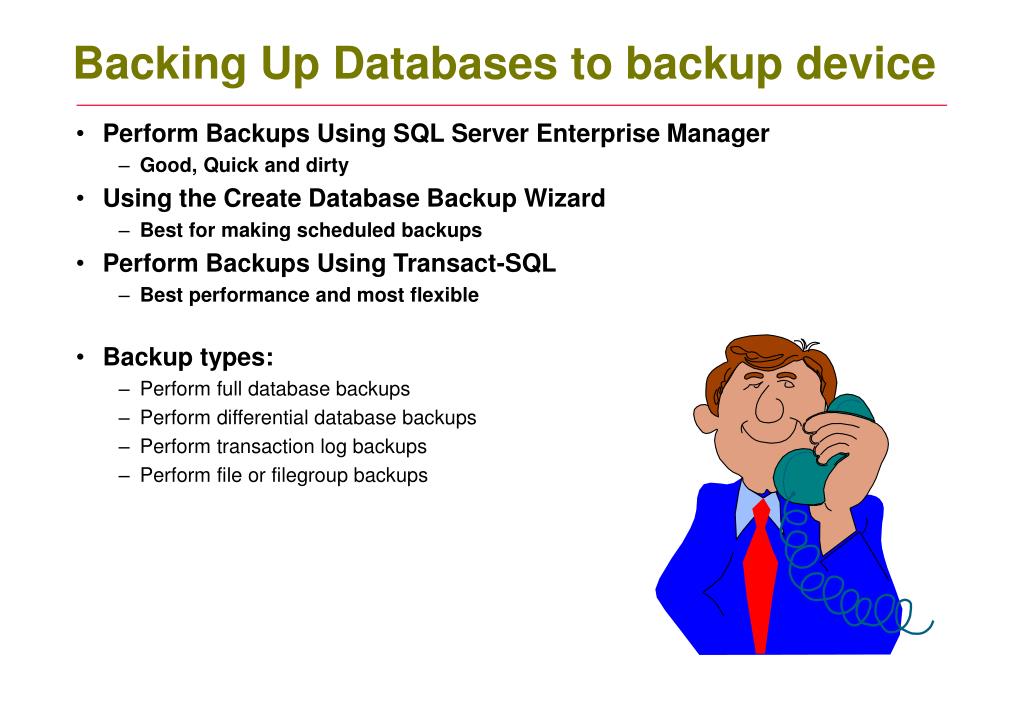 Backing Up Databases to backup device

• Perform Backups Using SQL Server Enterprise Manager
– Good, Quick and dirty
• Using the Create Database Backup Wizard
– Best for making scheduled backups
• Perform Backups Using Transact-SQL
– Best performance and most flexible

• Backup types:
– Perform full database backups
– Perform differential database backups
– Perform transaction log backups
– Perform file or filegroup backups